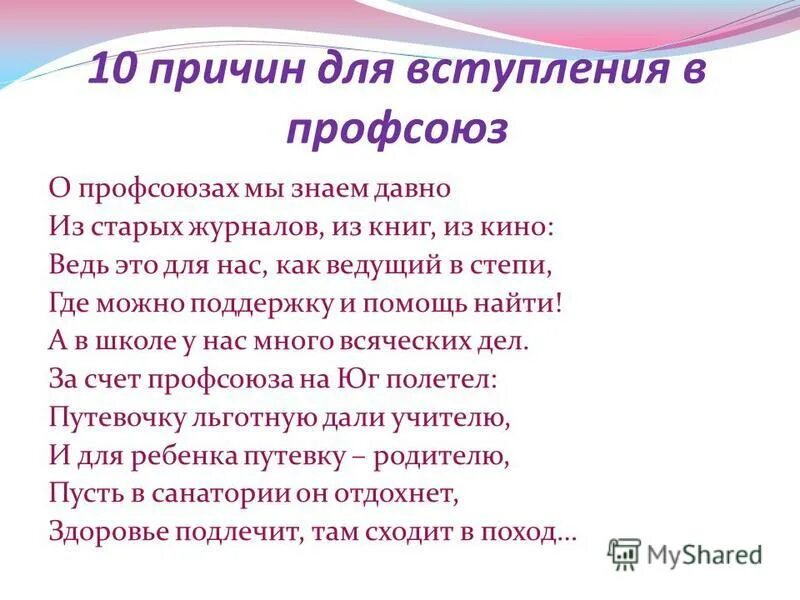 10 причин для вступления в профсоюз

О профсоюзах мы знаем давно
Из старых журналов, из книг, из кино:
Ведь это для нас, как ведущий в степи,
Где можно поддержку и помощь найти!
А в школе у нас много всяческих дел.
За счет профсоюза на Юг полетел:
Путевочку льготную дали учителю,
И для ребенка путевку – родителю,
Пусть в санатории он отдохнет,
Здоровье подлечит, там сходит в поход...

MyShared